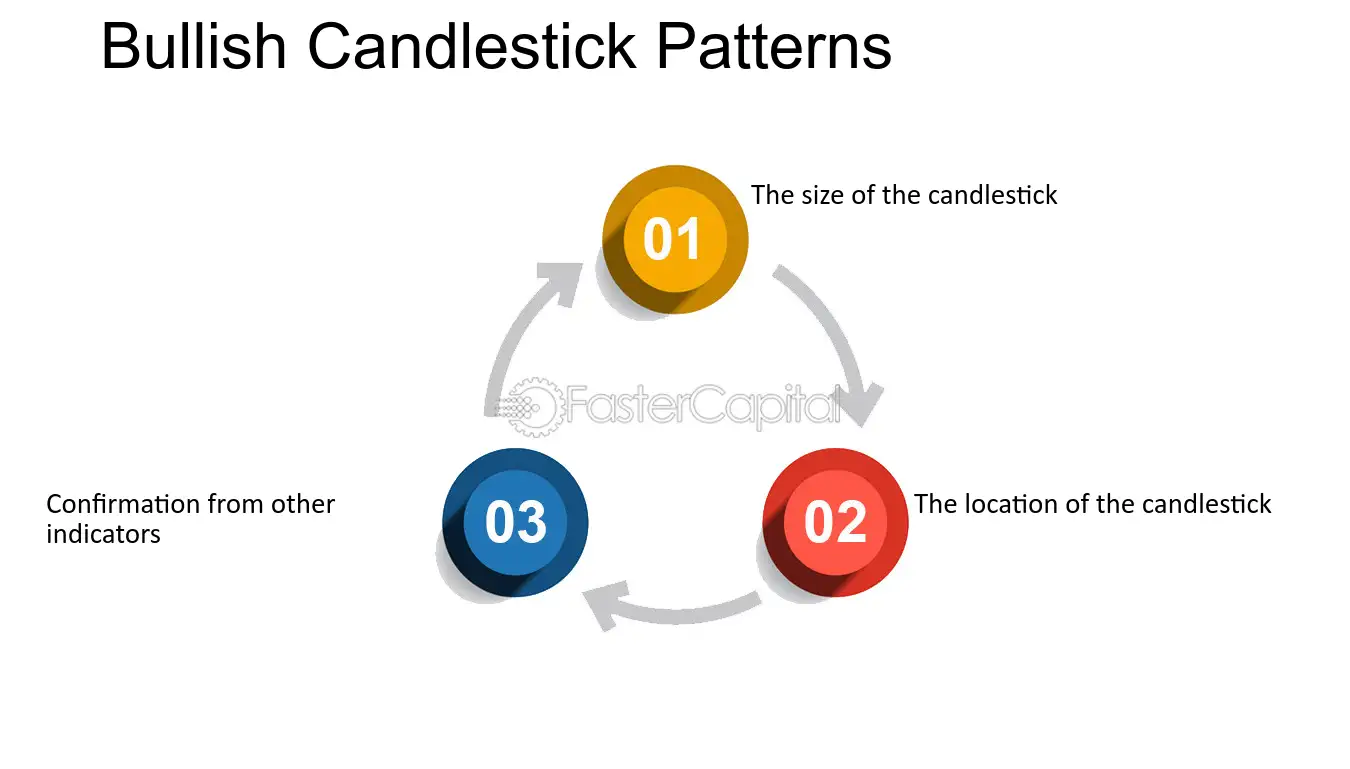 Bullish Candlestick Patterns

01

The size of the candlestick

02

The location of the candlestick

03

Confirmation from other indicators

FasterCapital